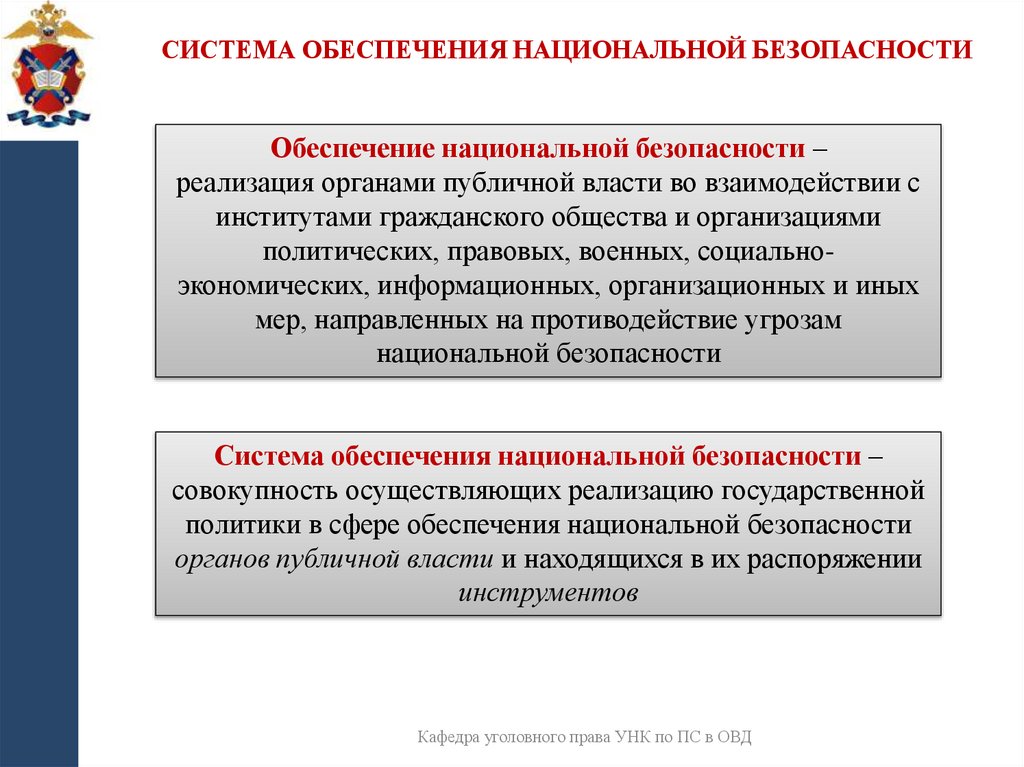 СИСТЕМА ОБЕСПЕЧЕНИЯ НАЦИОНАЛЬНОЙ БЕЗОПАСНОСТИ

Обеспечение национальной безопасности – реализация органами публичной власти во взаимодействии с институтами гражданского общества и организациями политических, правовых, военных, социально-экономических, информационных, организационных и иных мер, направленных на противодействие угрозам национальной безопасности

Система обеспечения национальной безопасности – совокупность осуществляющих реализацию государственной политики в сфере обеспечения национальной безопасности органов публичной власти и находящихся в их распоряжении инструментов

Кафедра уголовного права УНК по ПС в ОВД